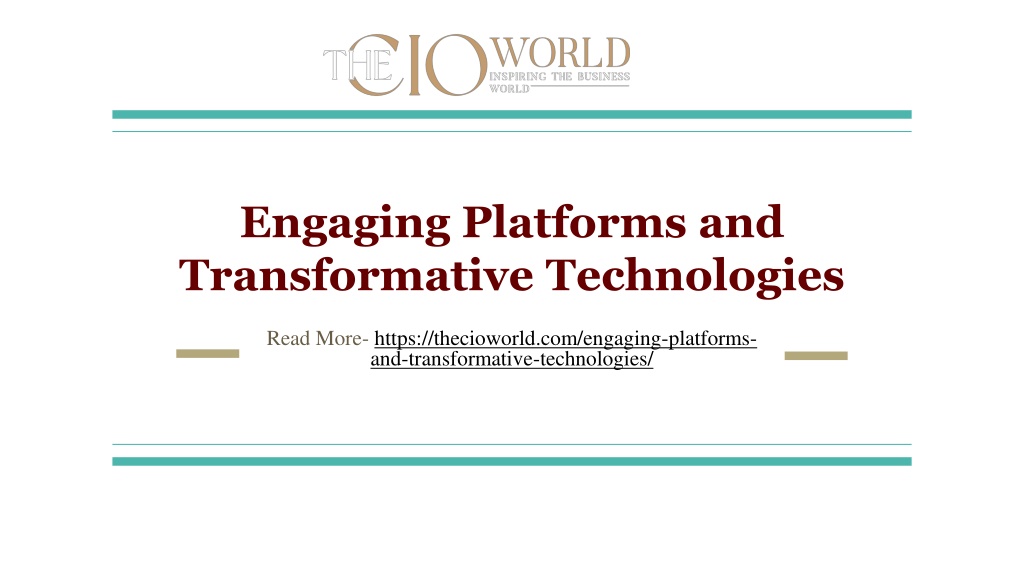 THE CIO WORLD
INSPIRING THE BUSINESS WORLD

Engaging Platforms and Transformative Technologies

Read More- https://thecioworld.com/engaging-platforms-and-transformative-technologies/